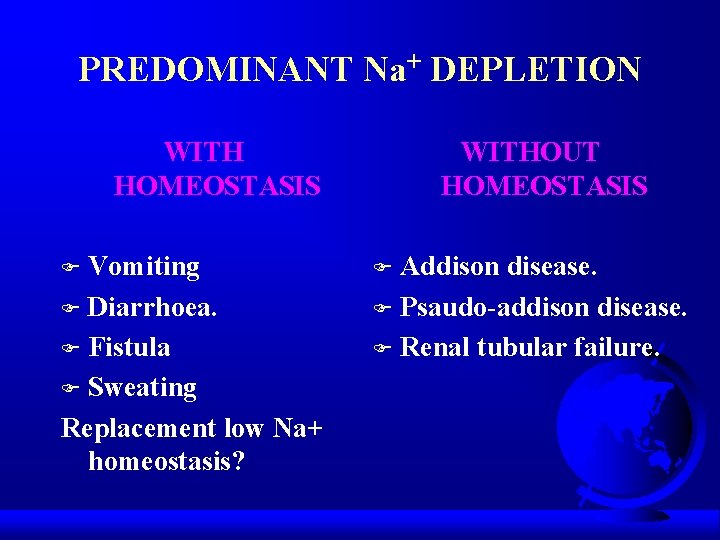 PREDOMINANT $Na^+$ DEPLETION

WITH HOMEOSTASIS

- Vomiting
- Diarrhoea.
- Fistula
- Sweating

Replacement low Na+ homeostasis?

WITHOUT HOMEOSTASIS

- Addison disease.
- Psaudo-addison disease.
- Renal tubular failure.